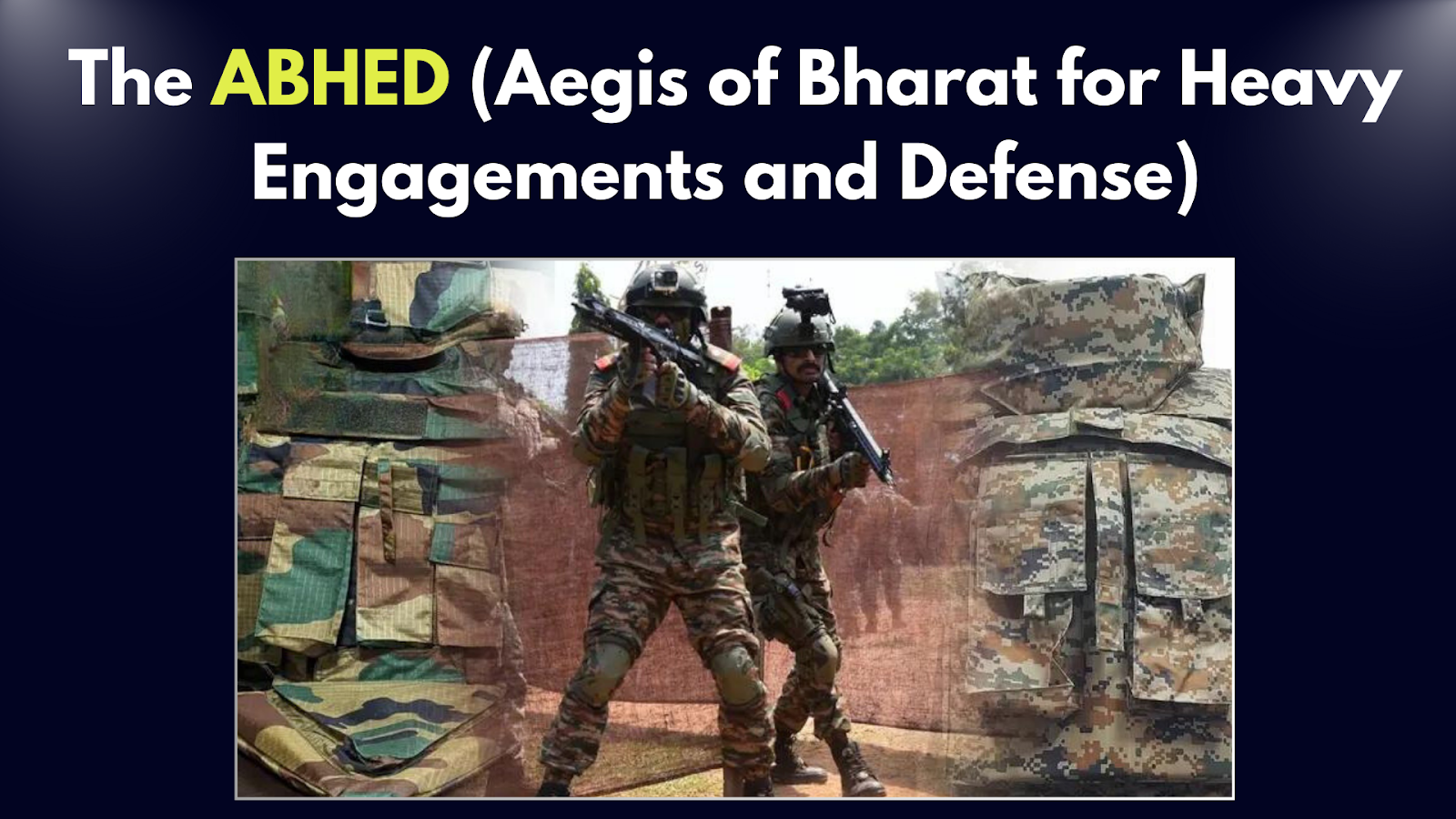 The ABHED (Aegis of Bharat for Heavy Engagements and Defense)